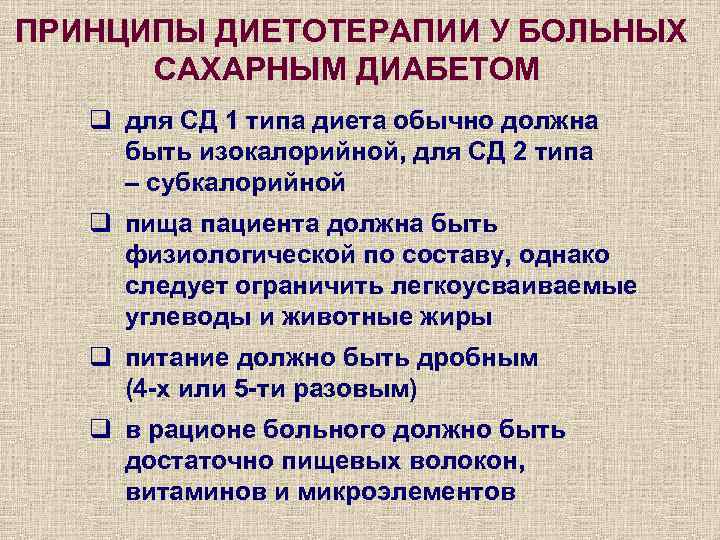 ПРИНЦИПЫ ДИЕТОТЕРАПИИ У БОЛЬНЫХ САХАРНЫМ ДИАБЕТОМ

❑ для СД 1 типа диета обычно должна быть изокалорийной, для СД 2 типа – субкалорийной

❑ пища пациента должна быть физиологической по составу, однако следует ограничить легкоусваиваемые углеводы и животные жиры

❑ питание должно быть дробным (4-х или 5-ти разовым)

❑ в рационе больного должно быть достаточно пищевых волокон, витаминов и микроэлементов